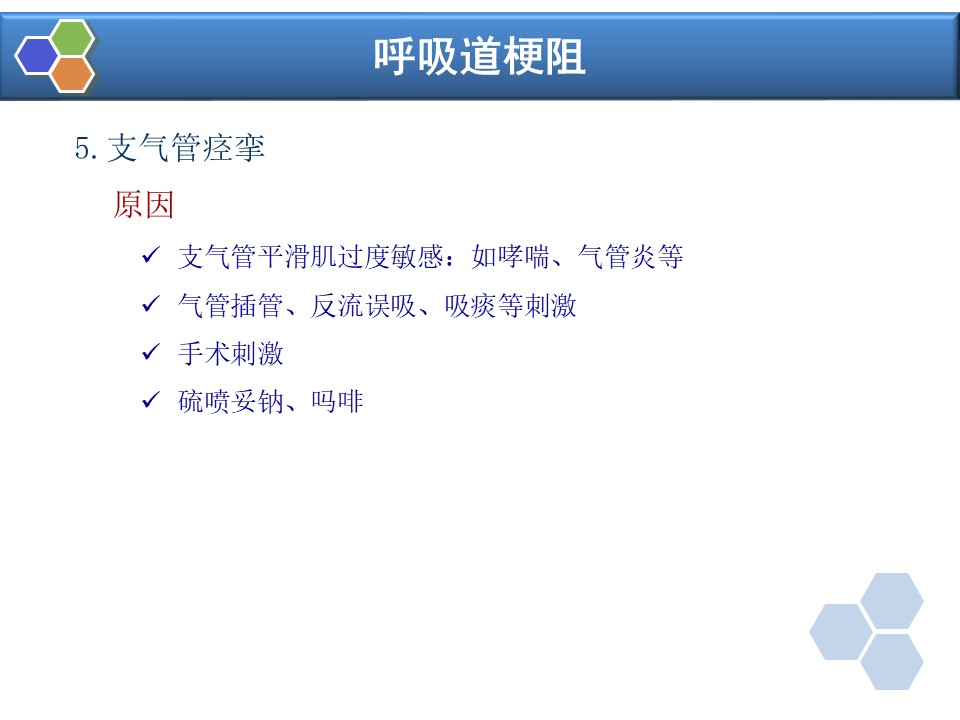 呼吸道梗阻

5. 支气管痉挛

原因

✓ 支气管平滑肌过度敏感：如哮喘、气管炎等

✓ 气管插管、反流误吸、吸痰等刺激

✓ 手术刺激

✓ 硫喷妥钠、吗啡